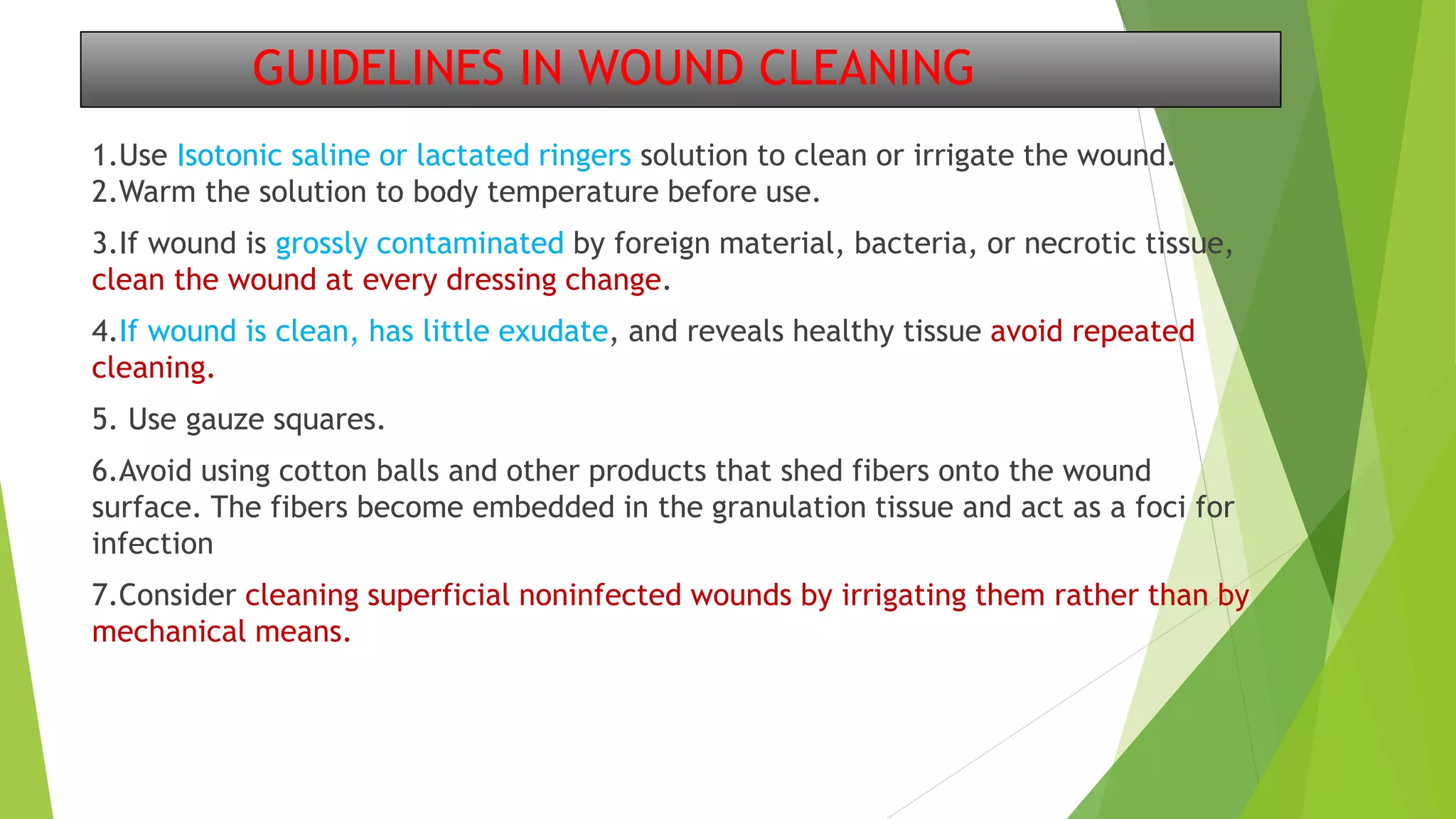 GUIDELINES IN WOUND CLEANING

1.Use Isotonic saline or lactated ringers solution to clean or irrigate the wound.
2.Warm the solution to body temperature before use.

3.If wound is grossly contaminated by foreign material, bacteria, or necrotic tissue, clean the wound at every dressing change.

4.If wound is clean, has little exudate, and reveals healthy tissue avoid repeated cleaning.

5. Use gauze squares.

6.Avoid using cotton balls and other products that shed fibers onto the wound surface. The fibers become embedded in the granulation tissue and act as a foci for infection

7.Consider cleaning superficial noninfected wounds by irrigating them rather than by mechanical means.